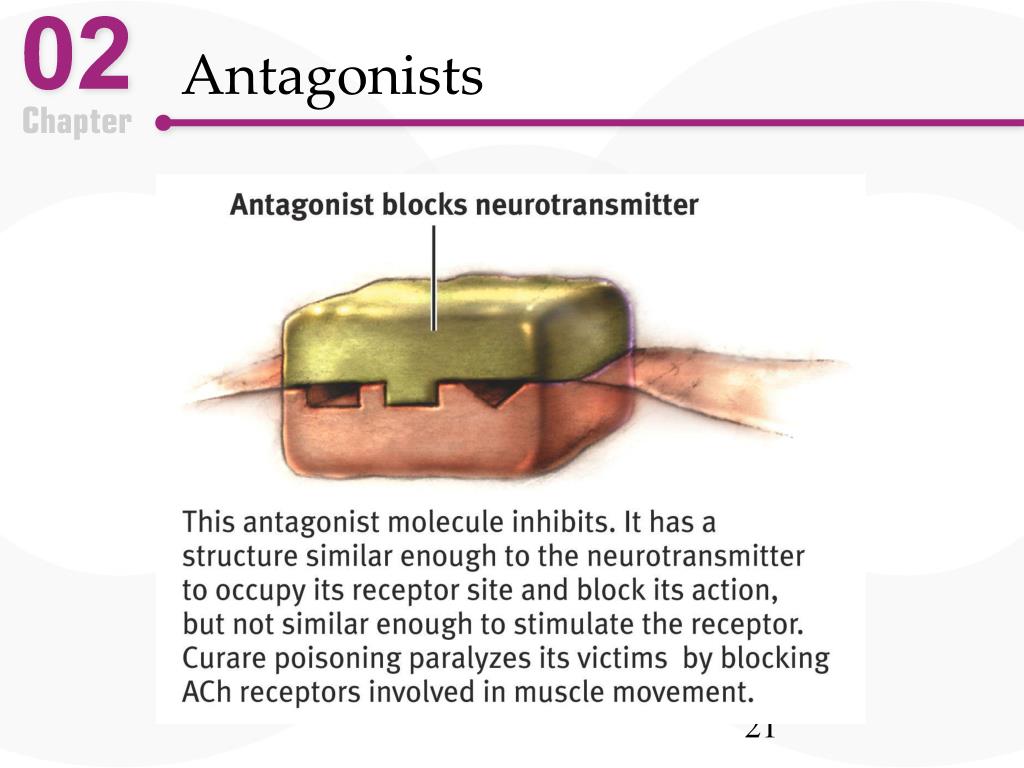 02
Chapter

Antagonists

Antagonist blocks neurotransmitter

This antagonist molecule inhibits. It has a structure similar enough to the neurotransmitter to occupy its receptor site and block its action, but not similar enough to stimulate the receptor. Curare poisoning paralyzes its victims by blocking ACh receptors involved in muscle movement.

21